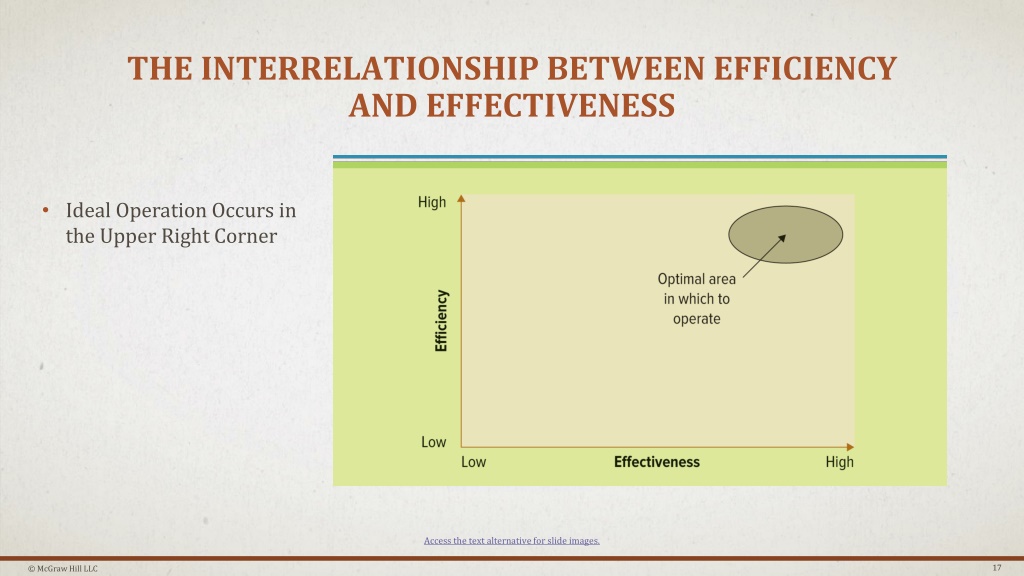 THE INTERRELATIONSHIP BETWEEN EFFICIENCY AND EFFECTIVENESS

• Ideal Operation Occurs in the Upper Right Corner

High

Efficiency

Low

Optimal area in which to operate

Low

Effectiveness

High

Access the text alternative for slide images.

© McGraw Hill LLC

17